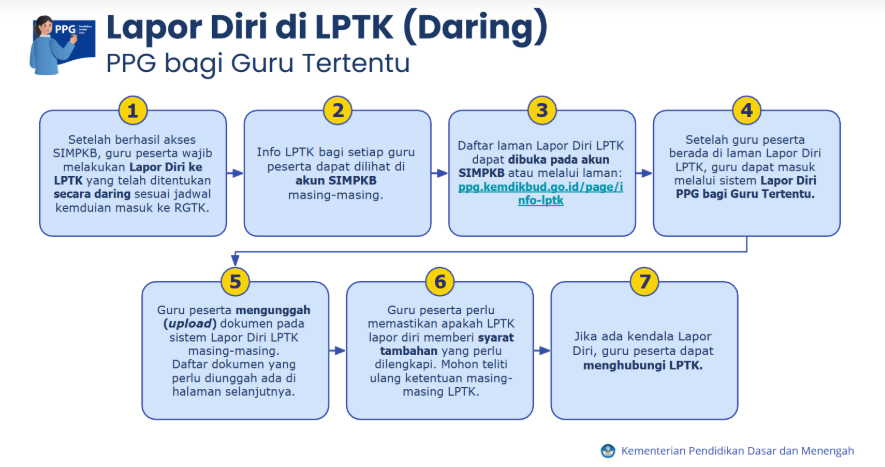 PPG

Lapor Diri di LPTK (Daring)

PPG bagi Guru Tertentu

1
Setelah berhasil akses SIMPKB, guru peserta wajib melakukan Lapor Diri ke LPTK yang telah ditentukan secara daring sesuai jadwal kemduian masuk ke RGTK.

2
Info LPTK bagi setiap guru peserta dapat dilihat di akun SIMPKB masing-masing.

3
Daftar laman Lapor Diri LPTK dapat dibuka pada akun SIMPKB atau melalui laman: ppg.kemdikbud.go.id/page/info-lptk

4
Setelah guru peserta berada di laman Lapor Diri LPTK, guru dapat masuk melalui sistem Lapor Diri PPG bagi Guru Tertentu.

5
Guru peserta mengunggah (upload) dokumen pada sistem Lapor Diri LPTK masing-masing. Daftar dokumen yang perlu diunggah ada di halaman selanjutnya.

6
Guru peserta perlu memastikan apakah LPTK lapor diri memberi syarat tambahan yang perlu dilengkapi. Mohon teliti ulang ketentuan masing-masing LPTK.

7
Jika ada kendala Lapor Diri, guru peserta dapat menghubungi LPTK.

Kementerian Pendidikan Dasar dan Menengah